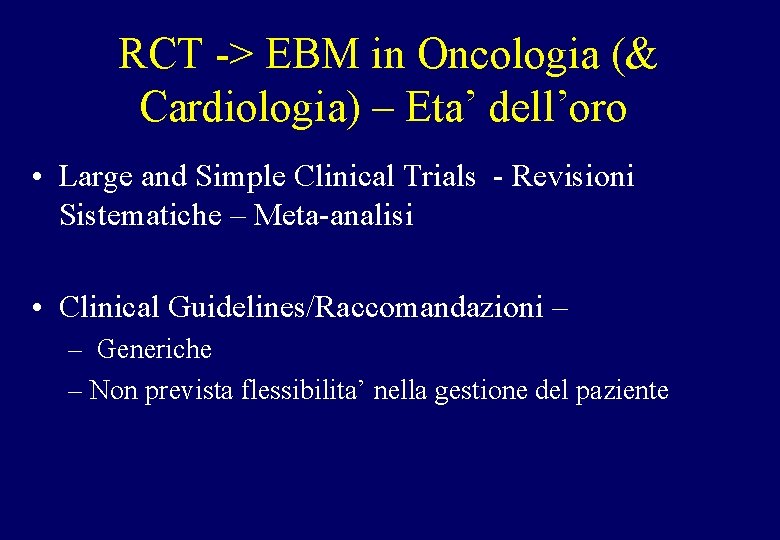 RCT -> EBM in Oncologia (& Cardiologia) – Eta’ dell’oro

• Large and Simple Clinical Trials - Revisioni Sistematiche – Meta-analisi

• Clinical Guidelines/Raccomandazioni –
– Generiche
– Non prevista flessibilita’ nella gestione del paziente